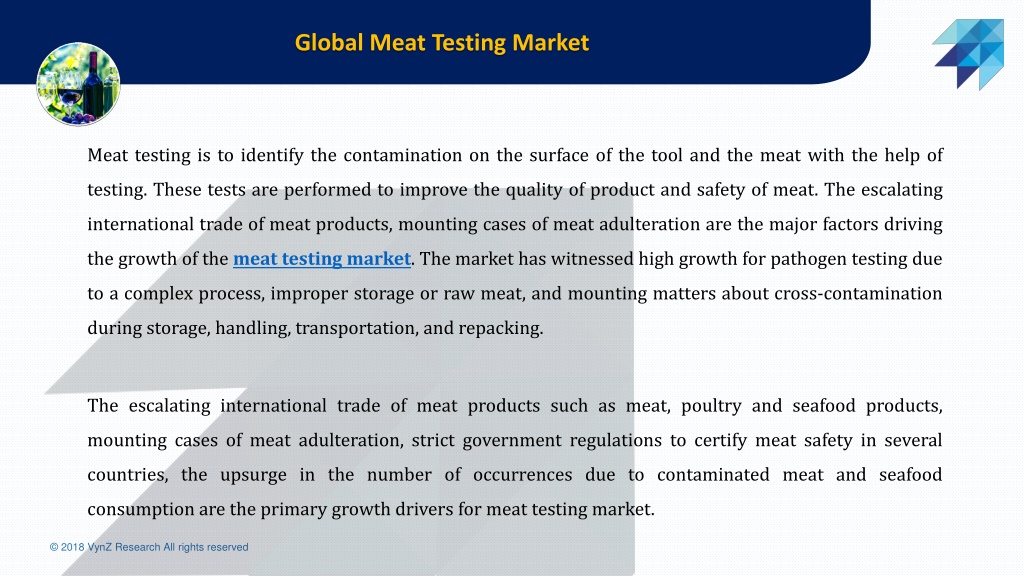 Global Meat Testing Market

Meat testing is to identify the contamination on the surface of the tool and the meat with the help of testing. These tests are performed to improve the quality of product and safety of meat. The escalating international trade of meat products, mounting cases of meat adulteration are the major factors driving the growth of the meat testing market. The market has witnessed high growth for pathogen testing due to a complex process, improper storage or raw meat, and mounting matters about cross-contamination during storage, handling, transportation, and repacking.

The escalating international trade of meat products such as meat, poultry and seafood products, mounting cases of meat adulteration, strict government regulations to certify meat safety in several countries, the upsurge in the number of occurrences due to contaminated meat and seafood consumption are the primary growth drivers for meat testing market.

© 2018 VynZ Research All rights reserved